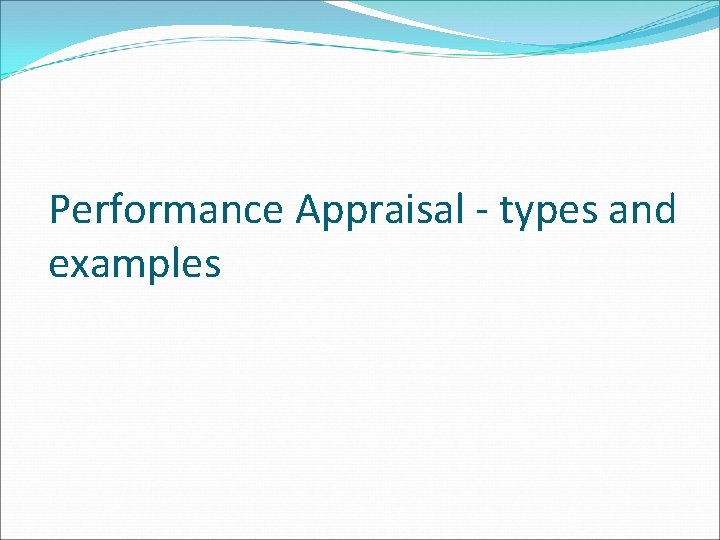 Performance Appraisal - types and examples